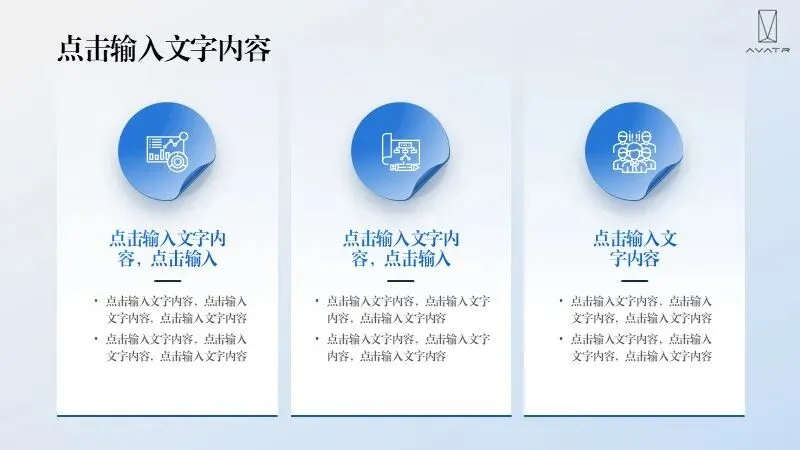 点击输入文字内容

AVATR

点击输入文字内容，点击输入

• 点击输入文字内容，点击输入文字内容，点击输入文字内容
• 点击输入文字内容，点击输入文字内容，点击输入文字内容

点击输入文字内容，点击输入

• 点击输入文字内容，点击输入文字内容，点击输入文字内容
• 点击输入文字内容，点击输入文字内容，点击输入文字内容

点击输入文字内容

• 点击输入文字内容，点击输入文字内容，点击输入文字内容
• 点击输入文字内容，点击输入文字内容，点击输入文字内容